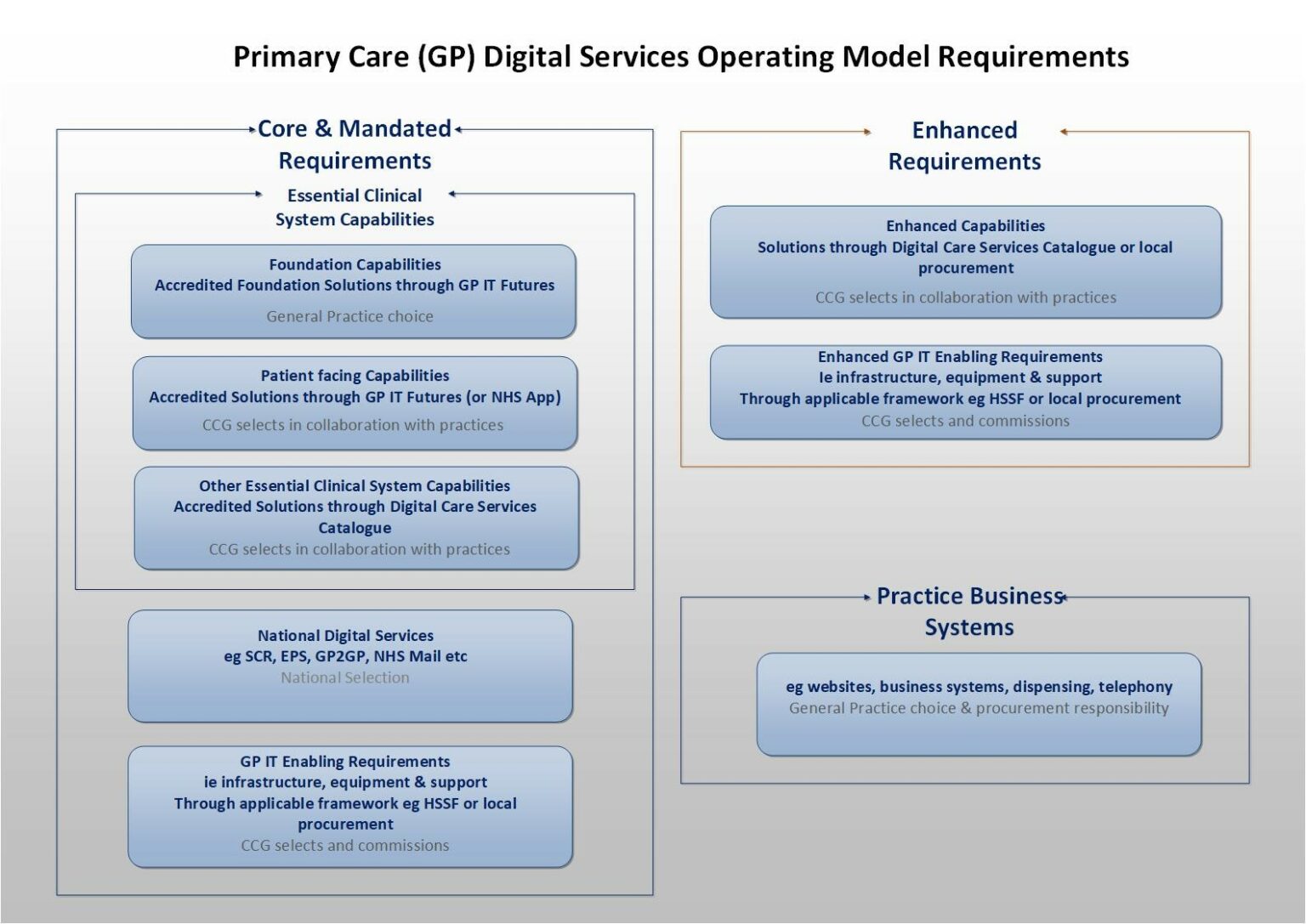 Primary Care (GP) Digital Services Operating Model Requirements

Core & Mandated Requirements

Essential Clinical System Capabilities

Foundation Capabilities
Accredited Foundation Solutions through GP IT Futures
General Practice choice

Patient facing Capabilities
Accredited Solutions through GP IT Futures (or NHS App)
CCG selects in collaboration with practices

Other Essential Clinical System Capabilities
Accredited Solutions through Digital Care Services Catalogue
CCG selects in collaboration with practices

National Digital Services
eg SCR, EPS, GP2GP, NHS Mail etc
National Selection

GP IT Enabling Requirements
ie infrastructure, equipment & support
Through applicable framework eg HSSF or local procurement
CCG selects and commissions

Enhanced Requirements

Enhanced Capabilities
Solutions through Digital Care Services Catalogue or local procurement
CCG selects in collaboration with practices

Enhanced GP IT Enabling Requirements
Ie infrastructure, equipment & support
Through applicable framework eg HSSF or local procurement
CCG selects and commissions

Practice Business Systems

eg websites, business systems, dispensing, telephony
General Practice choice & procurement responsibility